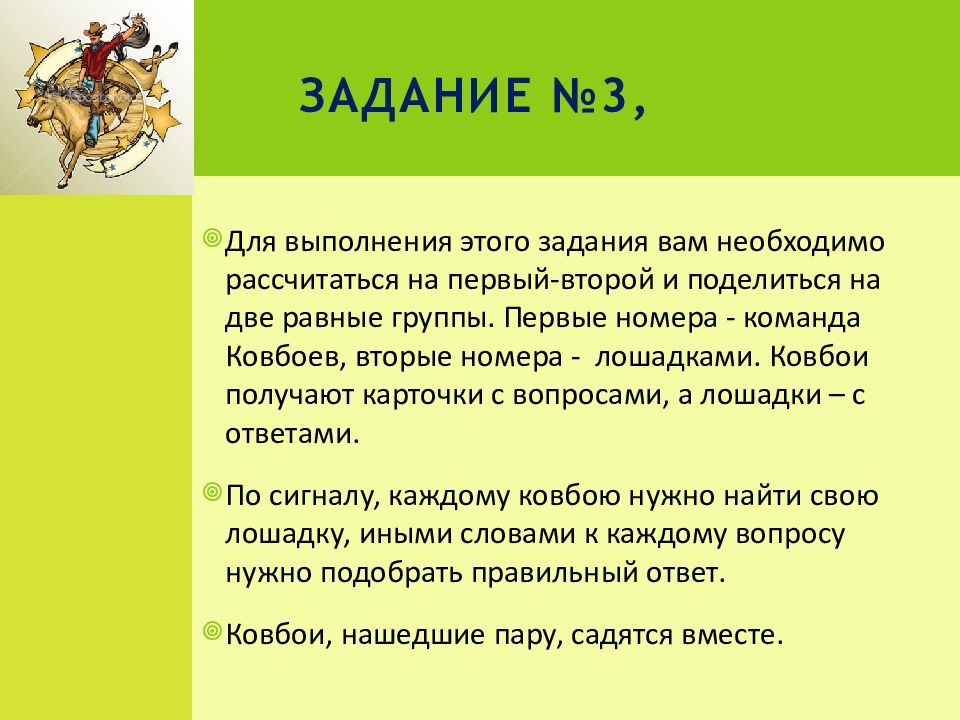 ЗАДАНИЕ №3,

Для выполнения этого задания вам необходимо рассчитаться на первый-второй и поделиться на две равные группы. Первые номера - команда Ковбоев, вторые номера - лошадками. Ковбои получают карточки с вопросами, а лошадки – с ответами.

По сигналу, каждому ковбою нужно найти свою лошадку, иными словами к каждому вопросу нужно подобрать правильный ответ.

Ковбои, нашедшие пару, садятся вместе.